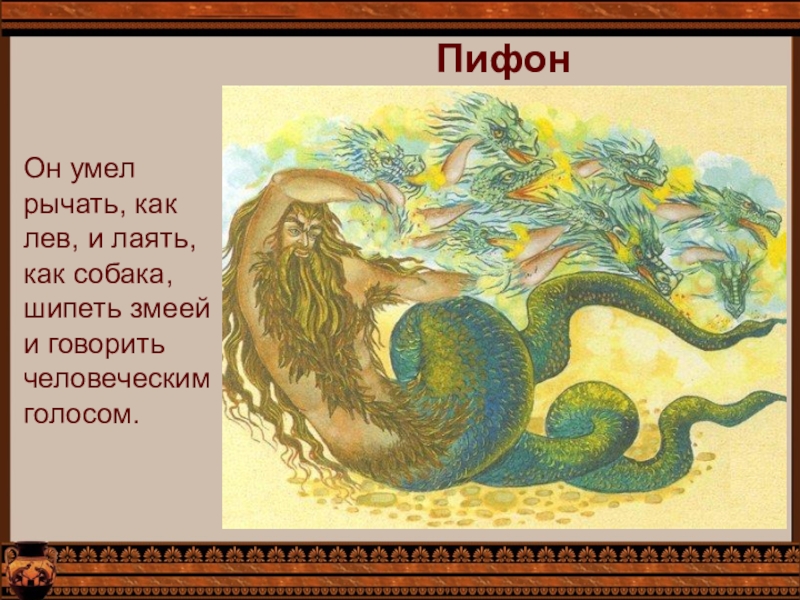 Пифон

Он умел рычать, как лев, и лаять, как собака, шипеть змеей и говорить человеческим голосом.